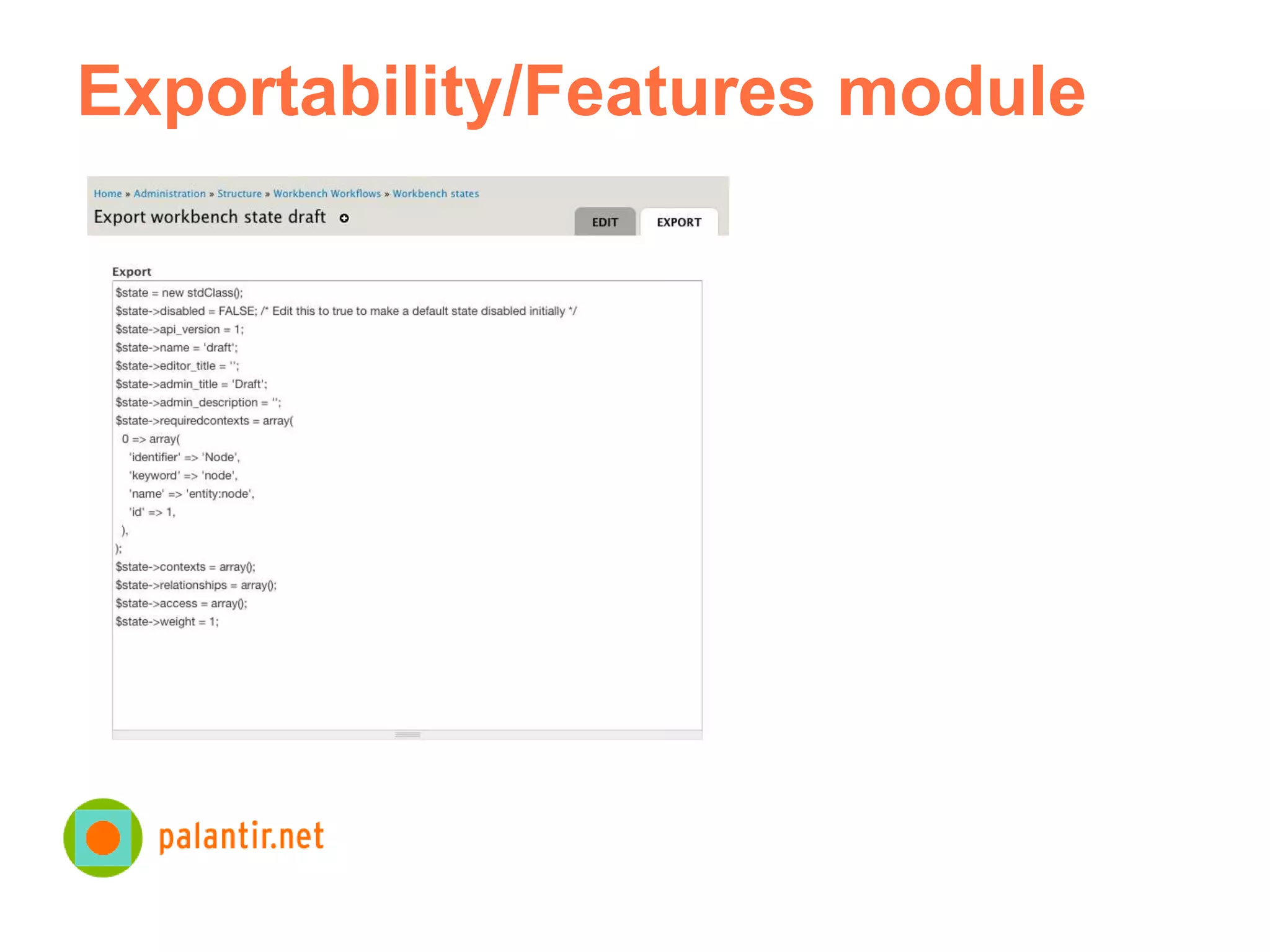 Exportability/Features module

Home » Administration » Structure » Workbench Workflows » Workbench states

Export workbench state draft

EDIT EXPORT

Export

$state = new stdClass();
$state->disabled = FALSE; /* Edit this to true to make a default state disabled initially */
$state->api_version = 1;
$state->name = 'draft';
$state->editor_title = '';
$state->admin_title = 'Draft';
$state->admin_description = '';
$state->requiredcontexts = array(
 0 => array(
  'identifier' => 'Node',
  'keyword' => 'node',
  'name' => 'entity:node',
  'id' => 1,
 ),
);
$state->contexts = array();
$state->relationships = array();
$state->access = array();
$state->weight = 1;

palantir.net